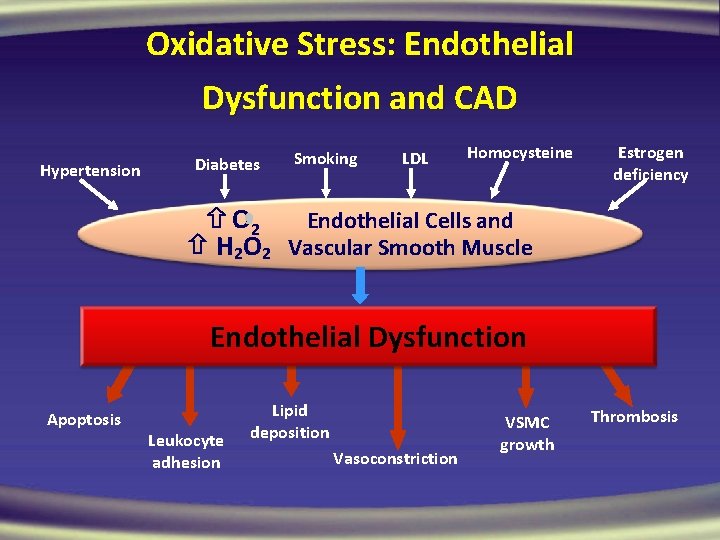 Oxidative Stress: Endothelial Dysfunction and CAD

Hypertension

Diabetes

Smoking

LDL

Homocysteine

Estrogen deficiency

⇧ $C_2$ ⇧ $H_2O_2$

Endothelial Cells and Vascular Smooth Muscle

Endothelial Dysfunction

Apoptosis

Leukocyte adhesion

Lipid deposition

Vasoconstriction

VSMC growth

Thrombosis